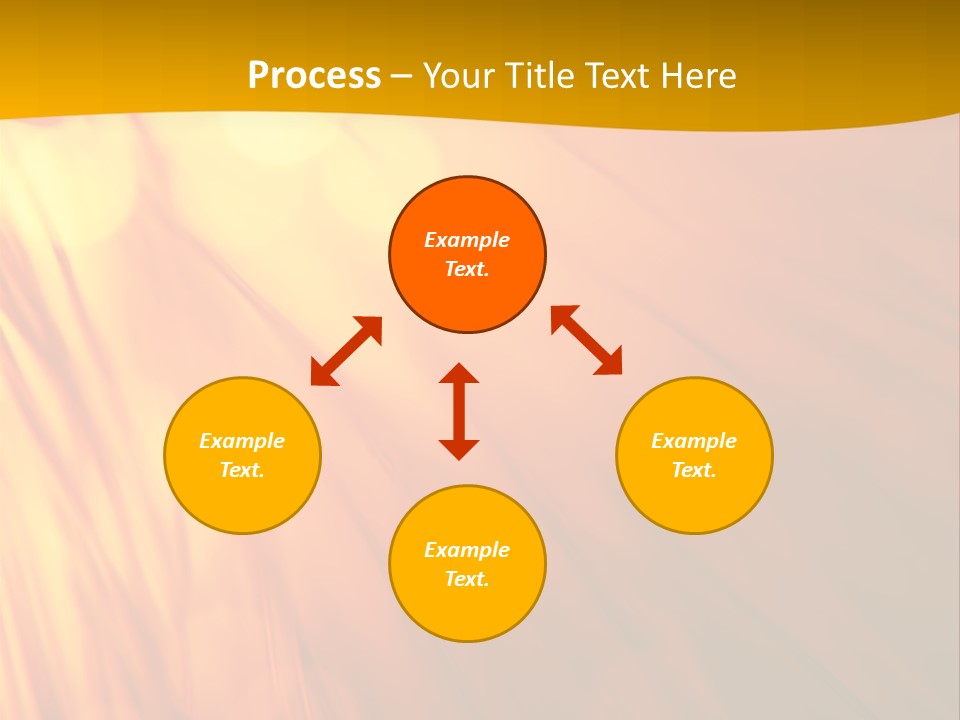 Process – Your Title Text Here

Example Text.

Example Text.

Example Text.

Example Text.